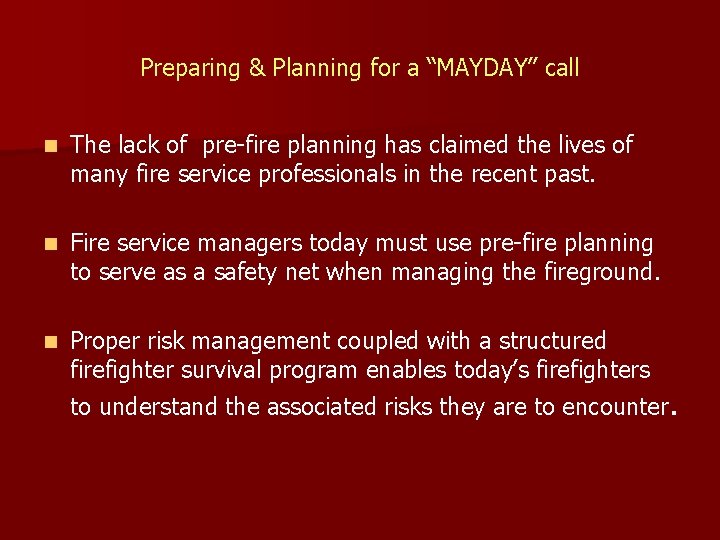 Preparing & Planning for a “MAYDAY” call

■ The lack of pre-fire planning has claimed the lives of many fire service professionals in the recent past.

■ Fire service managers today must use pre-fire planning to serve as a safety net when managing the fireground.

■ Proper risk management coupled with a structured firefighter survival program enables today’s firefighters to understand the associated risks they are to encounter.